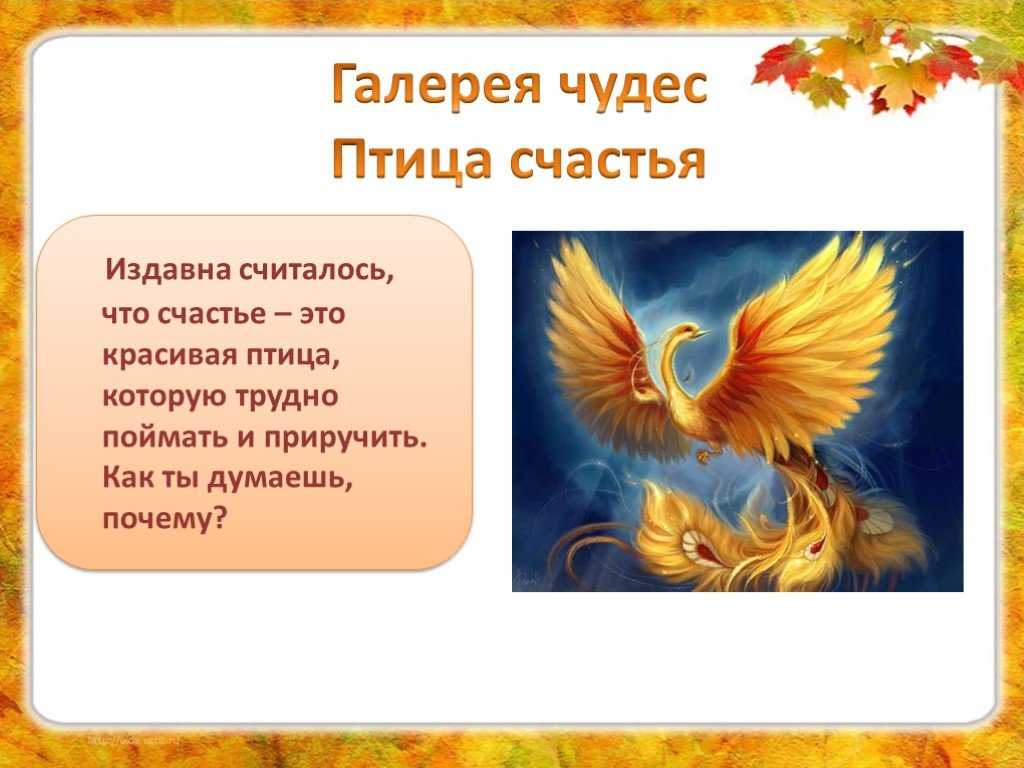 Галерея чудес
Птица счастья

Издавна считалось, что счастье – это красивая птица, которую трудно поймать и приручить. Как ты думаешь, почему?